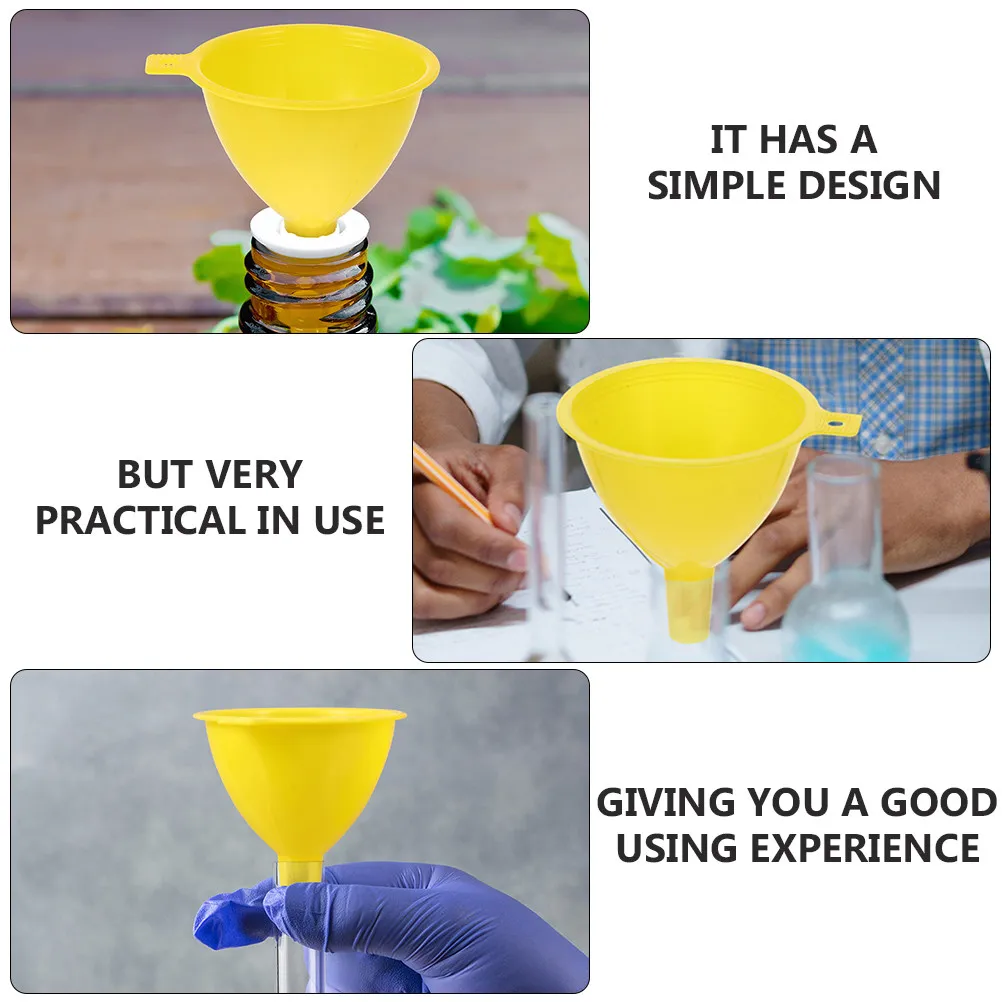 IT HAS A SIMPLE DESIGN

BUT VERY PRACTICAL IN USE

GIVING YOU A GOOD USING EXPERIENCE